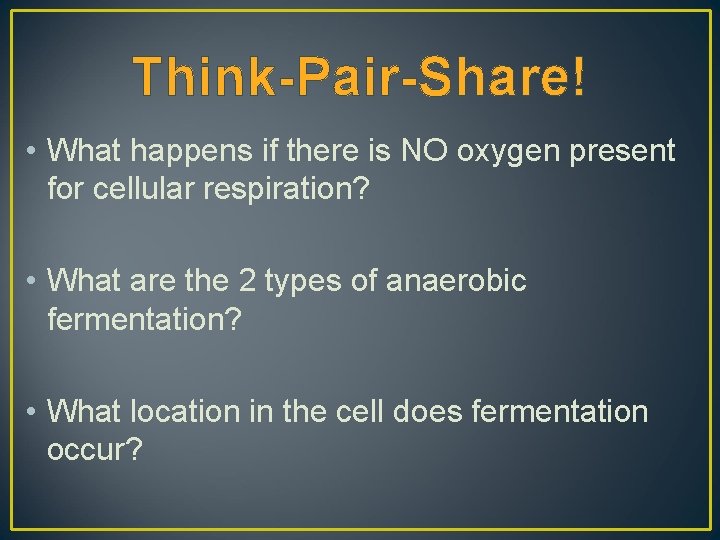 Think-Pair-Share!

• What happens if there is NO oxygen present for cellular respiration?

• What are the 2 types of anaerobic fermentation?

• What location in the cell does fermentation occur?